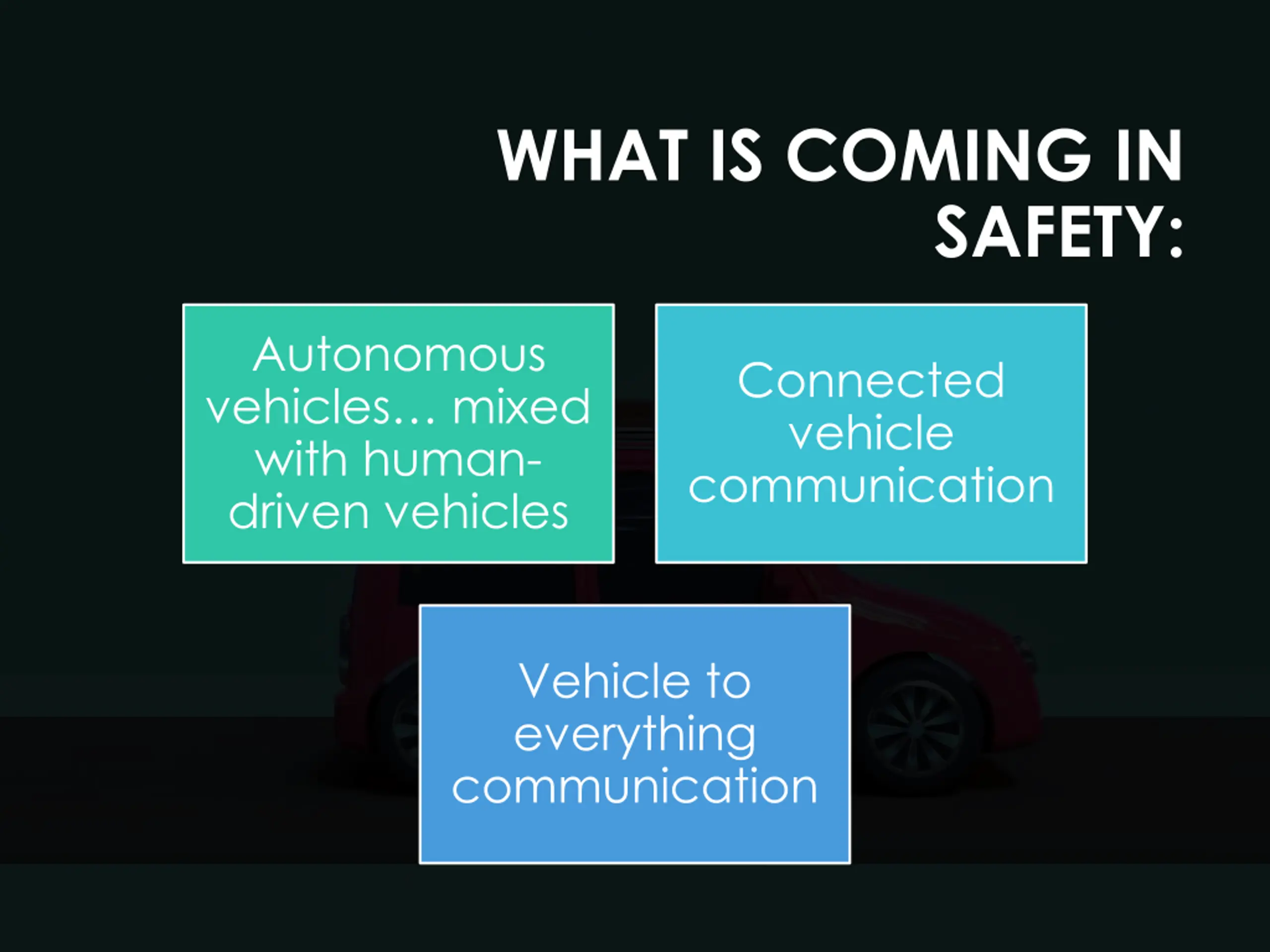 WHAT IS COMING IN SAFETY:

Autonomous vehicles… mixed with human-driven vehicles

Connected vehicle communication

Vehicle to everything communication